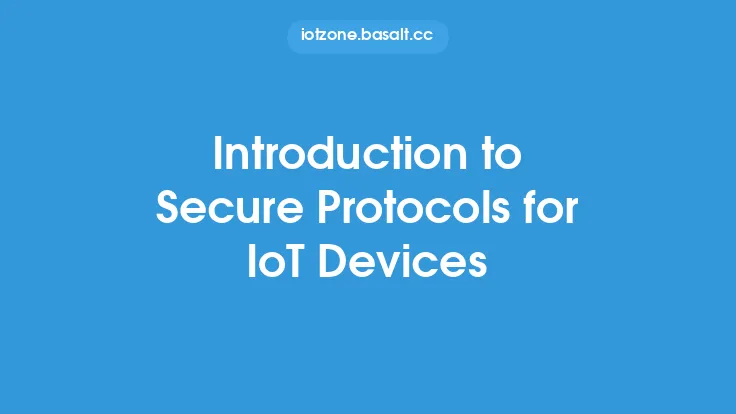 iotzone.basalt.cc

Introduction to Secure Protocols for IoT Devices